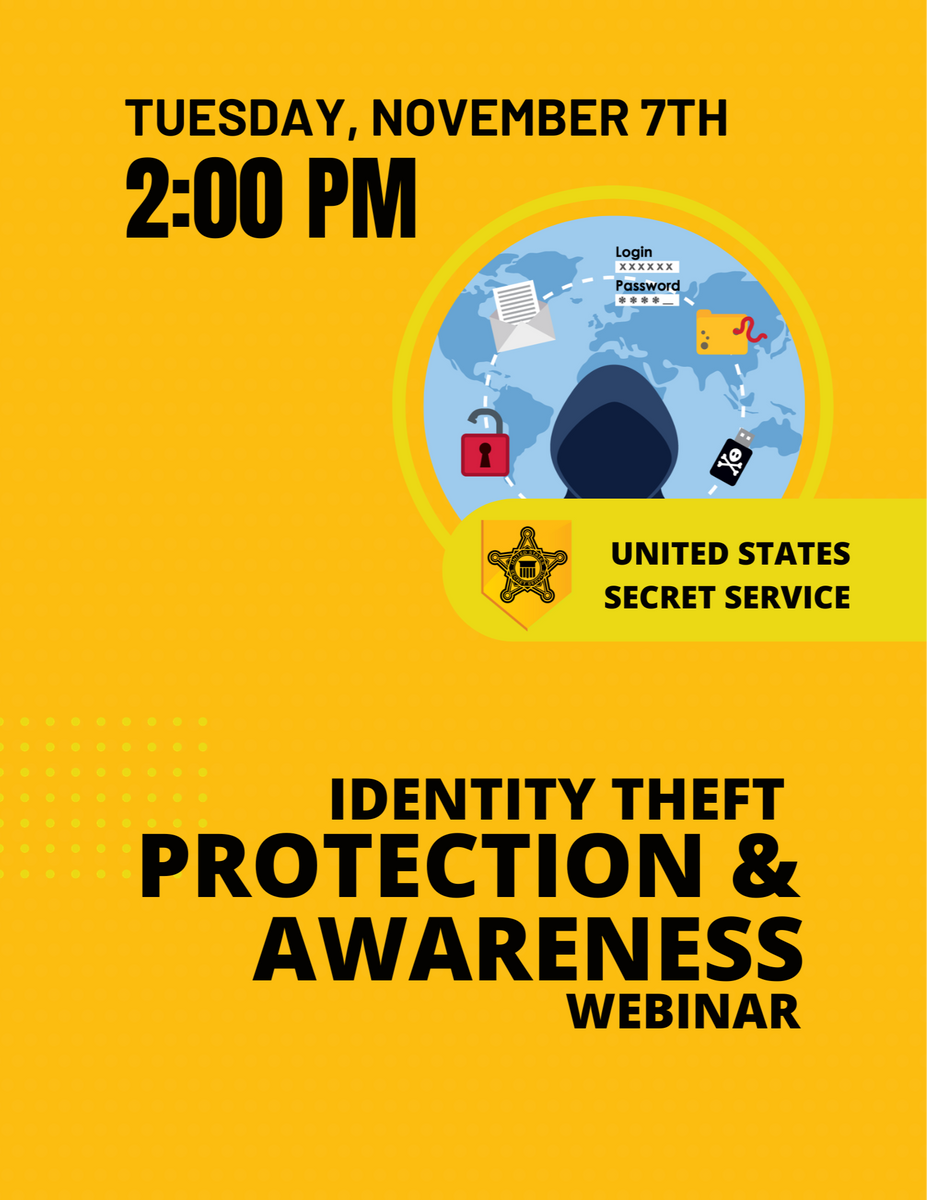 TUESDAY, NOVEMBER 7TH
2:00 PM

Login
XXXXXX
Password
****_

UNITED STATES
SECRET SERVICE

IDENTITY THEFT
PROTECTION &
AWARENESS
WEBINAR